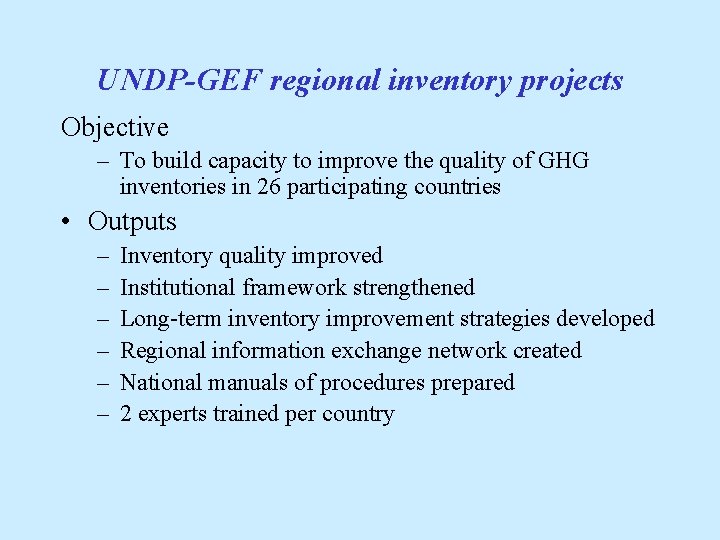 UNDP-GEF regional inventory projects

Objective

– To build capacity to improve the quality of GHG inventories in 26 participating countries

• Outputs

– Inventory quality improved
– Institutional framework strengthened
– Long-term inventory improvement strategies developed
– Regional information exchange network created
– National manuals of procedures prepared
– 2 experts trained per country